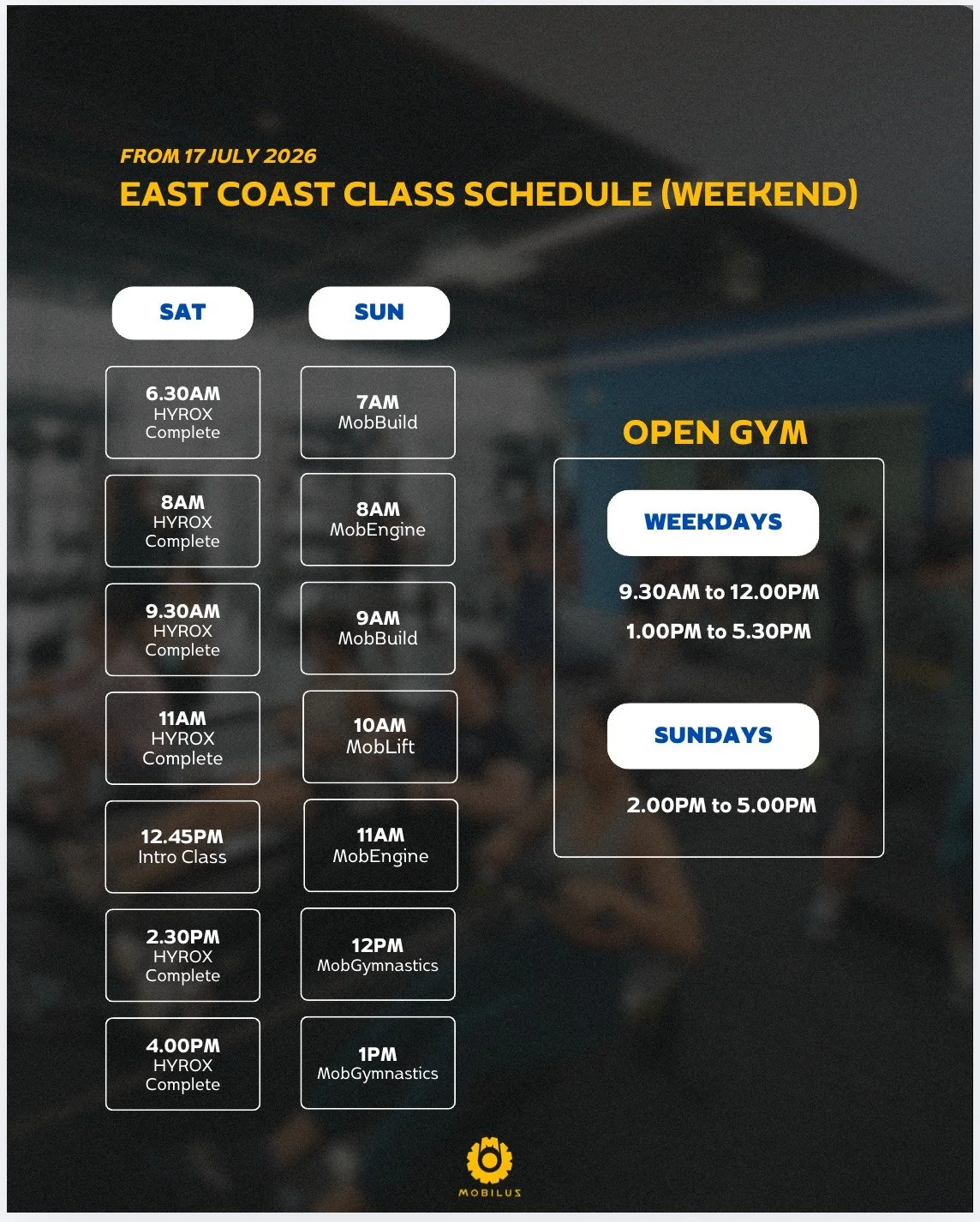 FROM 17 JULY 2026
EAST COAST CLASS SCHEDULE (WEEKEND)

SAT

6.30AM
HYROX
Complete

8AM
HYROX
Complete

9.30AM
HYROX
Complete

11AM
HYROX
Complete

12.45PM
Intro Class

2.30PM
HYROX
Complete

4.00PM
HYROX
Complete

SUN

7AM
MobBuild

8AM
MobEngine

9AM
MobBuild

10AM
MobLift

11AM
MobEngine

12PM
MobGymnastics

1PM
MobGymnastics

OPEN GYM

WEEKDAYS

9.30AM to 12.00PM
1.00PM to 5.30PM

SUNDAYS

2.00PM to 5.00PM

MOBILUS